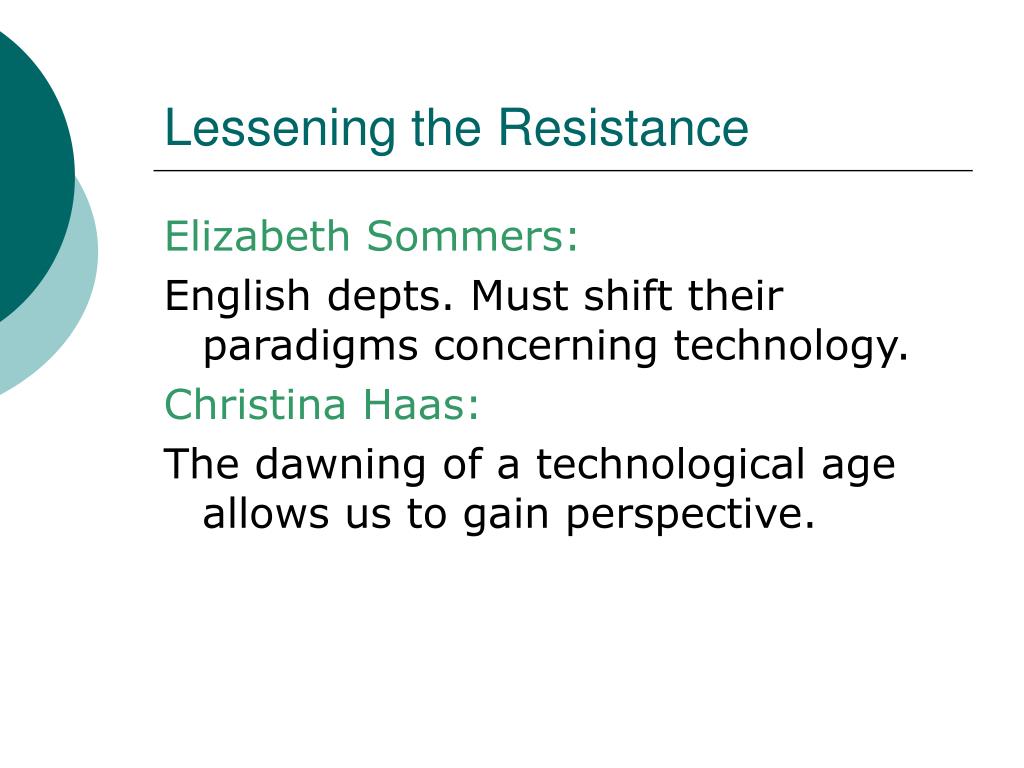 Lessening the Resistance

Elizabeth Sommers:

English depts. Must shift their paradigms concerning technology.

Christina Haas:

The dawning of a technological age allows us to gain perspective.